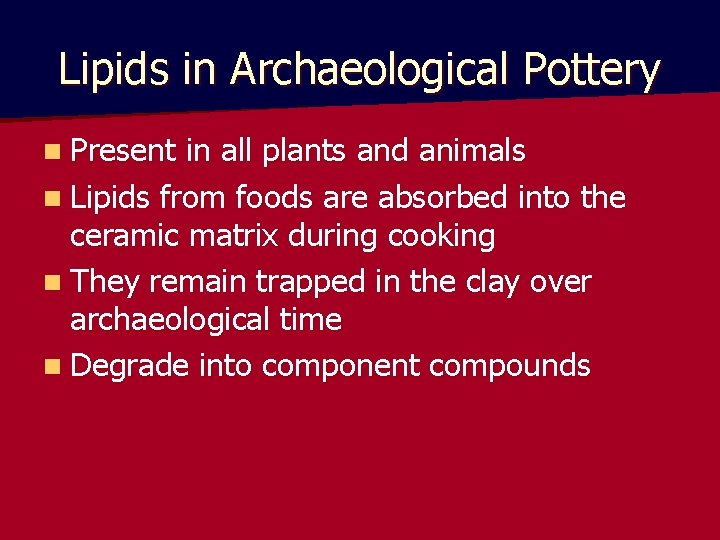 Lipids in Archaeological Pottery

- Present in all plants and animals
- Lipids from foods are absorbed into the ceramic matrix during cooking
- They remain trapped in the clay over archaeological time
- Degrade into component compounds